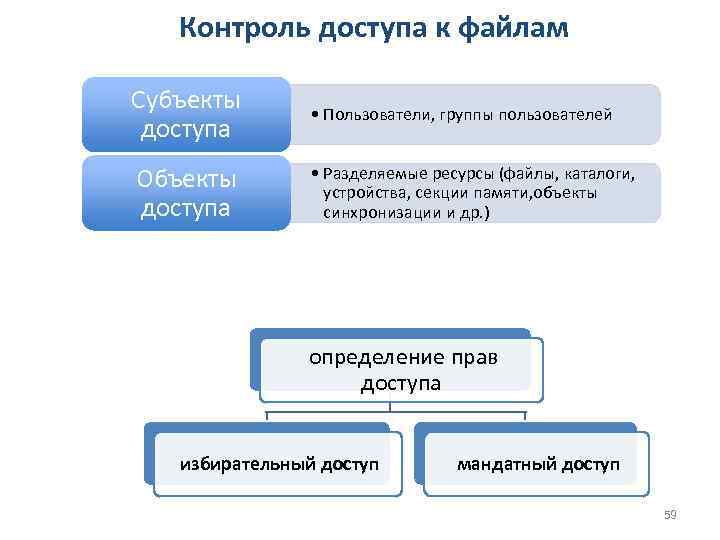 Контроль доступа к файлам

Субъекты доступа

• Пользователи, группы пользователей

Объекты доступа

• Разделяемые ресурсы (файлы, каталоги, устройства, секции памяти,объекты синхронизации и др.)

определение прав доступа

избирательный доступ

мандатный доступ

59